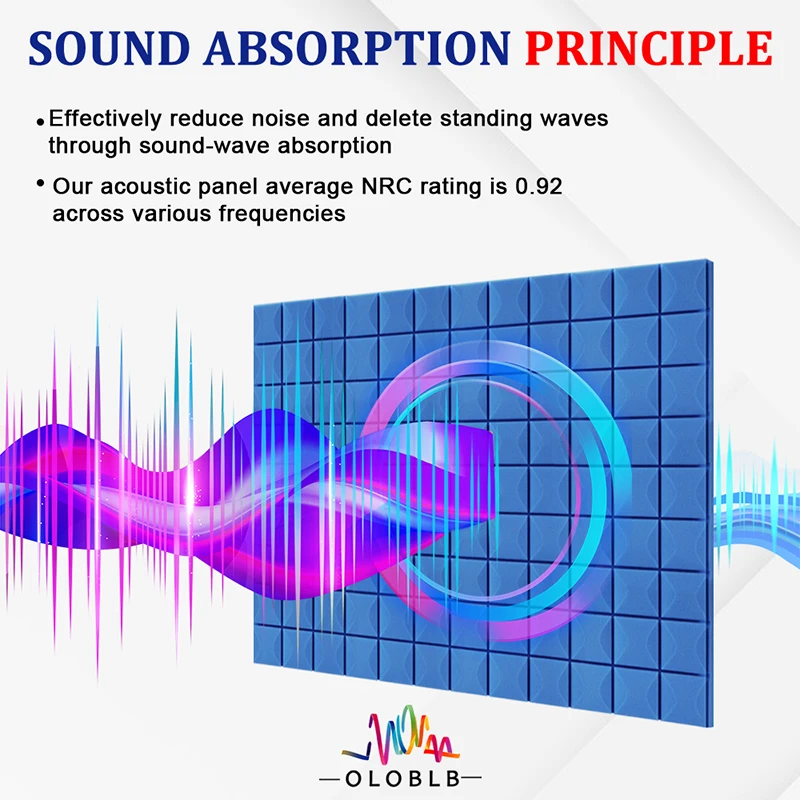 SOUND ABSORPTION PRINCIPLE

• Effectively reduce noise and delete standing waves through sound-wave absorption

• Our acoustic panel average NRC rating is 0.92 across various frequencies

—OLOBLB—